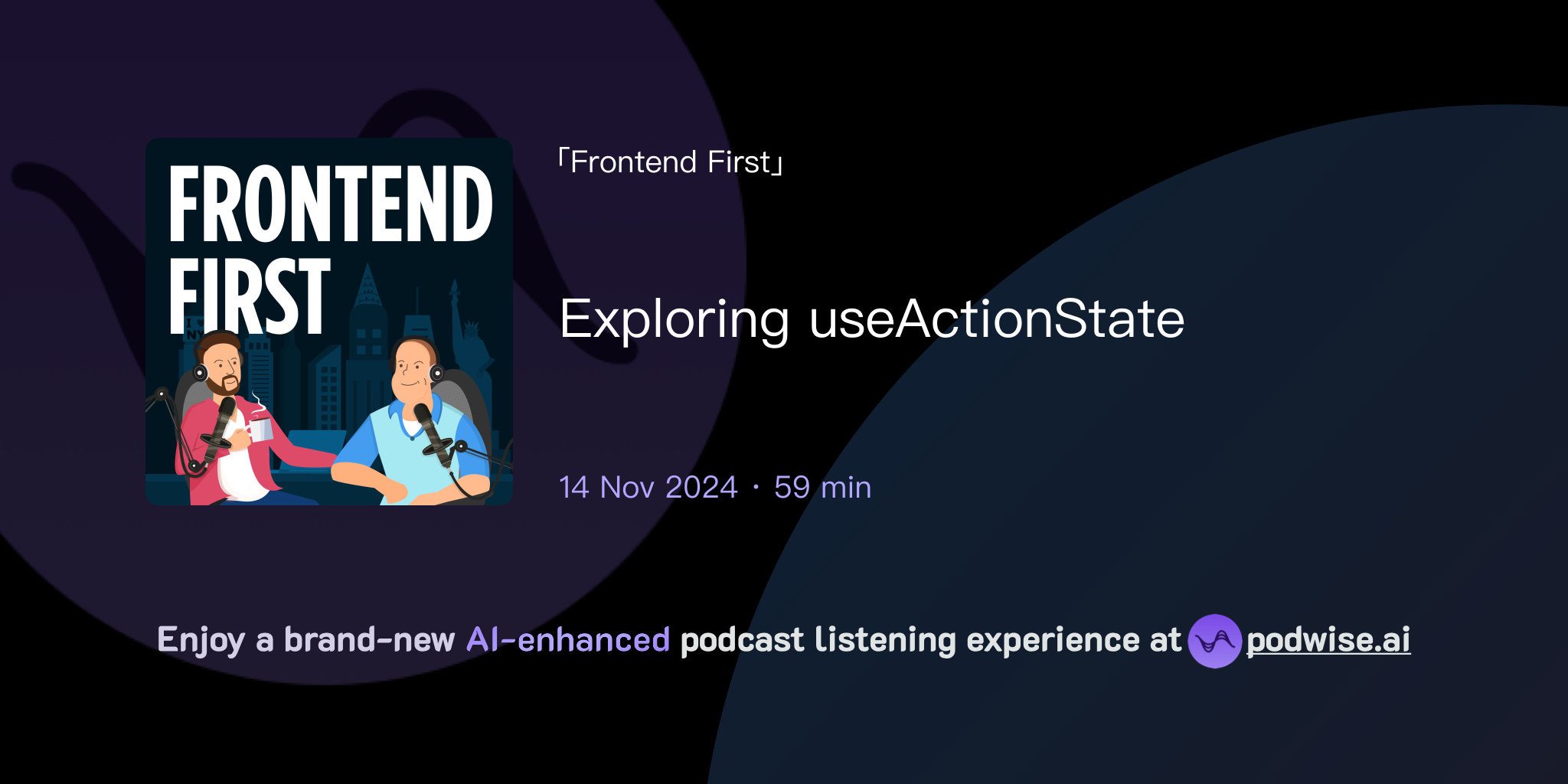 FRONTEND FIRST

「Frontend First」

Exploring useActionState

14 Nov 2024 · 59 min

Enjoy a brand-new AI-enhanced podcast listening experience at podwise.ai